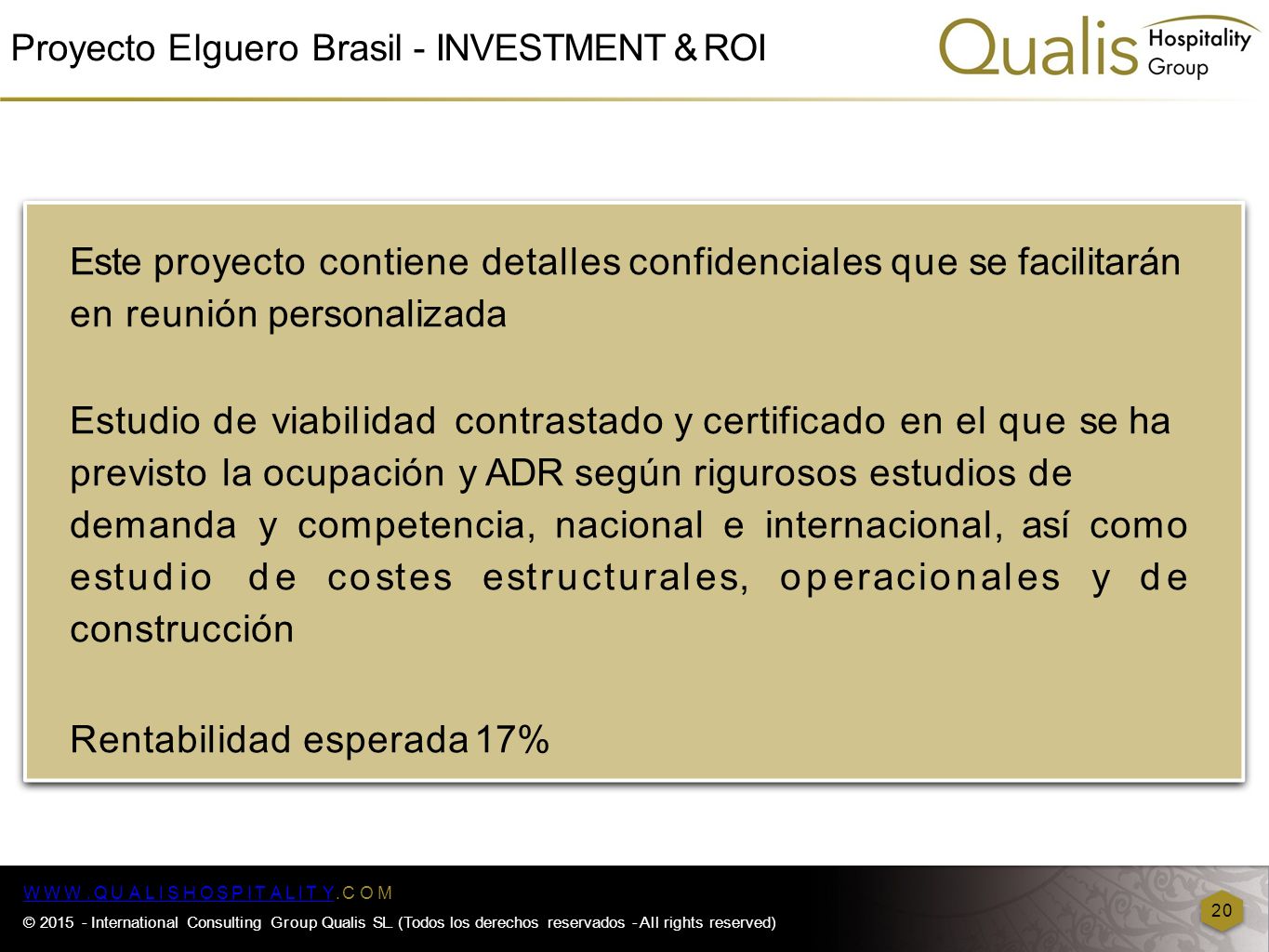 Proyecto Elguero Brasil - INVESTMENT & ROI

Qualis Hospitality Group

Este proyecto contiene detalles confidenciales que se facilitarán en reunión personalizada

Estudio de viabilidad contrastado y certificado en el que se ha previsto la ocupación y ADR según rigurosos estudios de demanda y competencia, nacional e internacional, así como estudio de costes estructurales, operacionales y de construcción

Rentabilidad esperada 17%

WWW.QUALISHOSPITALITY.COM

© 2015 - International Consulting Group Qualis SL (Todos los derechos reservados - All rights reserved)

20